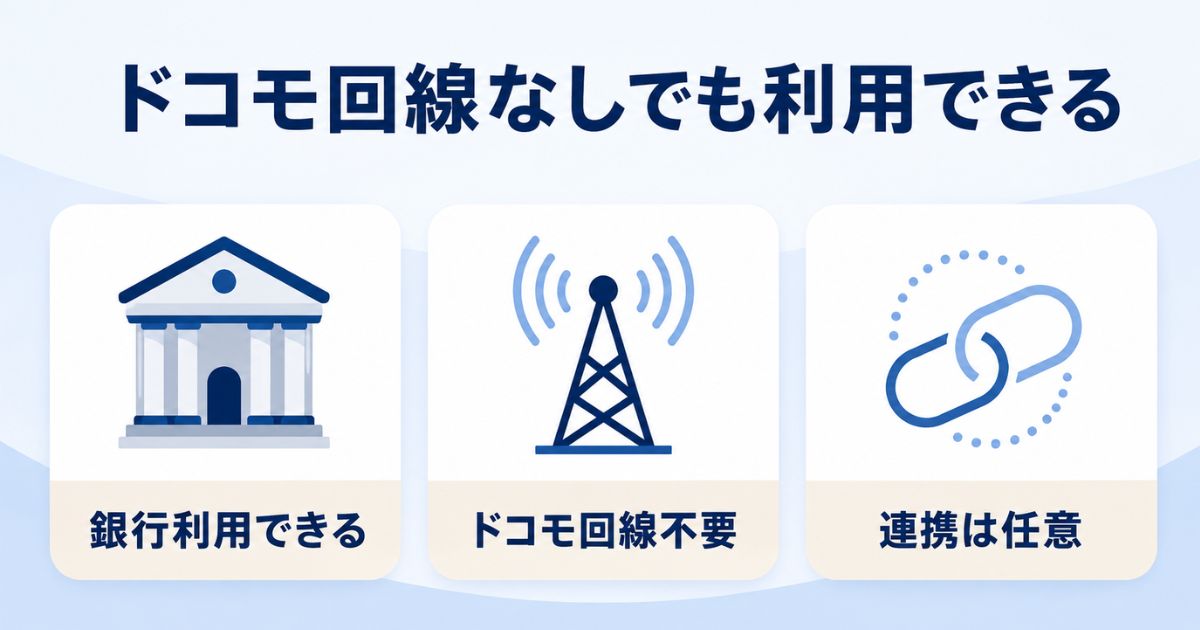 ドコモ回線なしでも利用できる

銀行利用できる

ドコモ回線不要

連携は任意